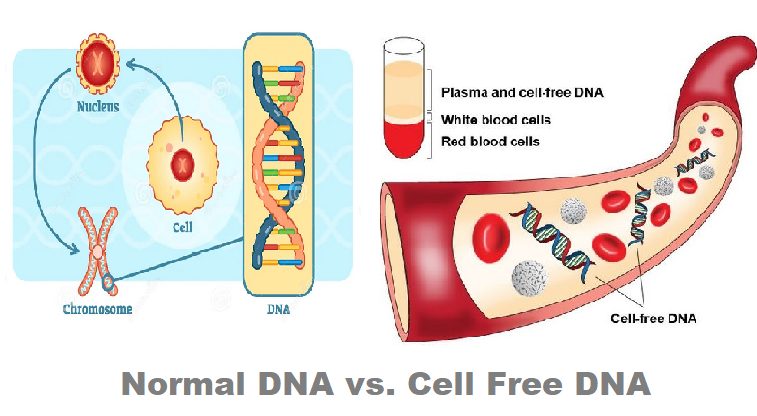 Nucleus

Cell

Chromosome

DNA

Plasma and cell-free DNA
White blood cells
Red blood cells

Cell-free DNA

Normal DNA vs. Cell Free DNA